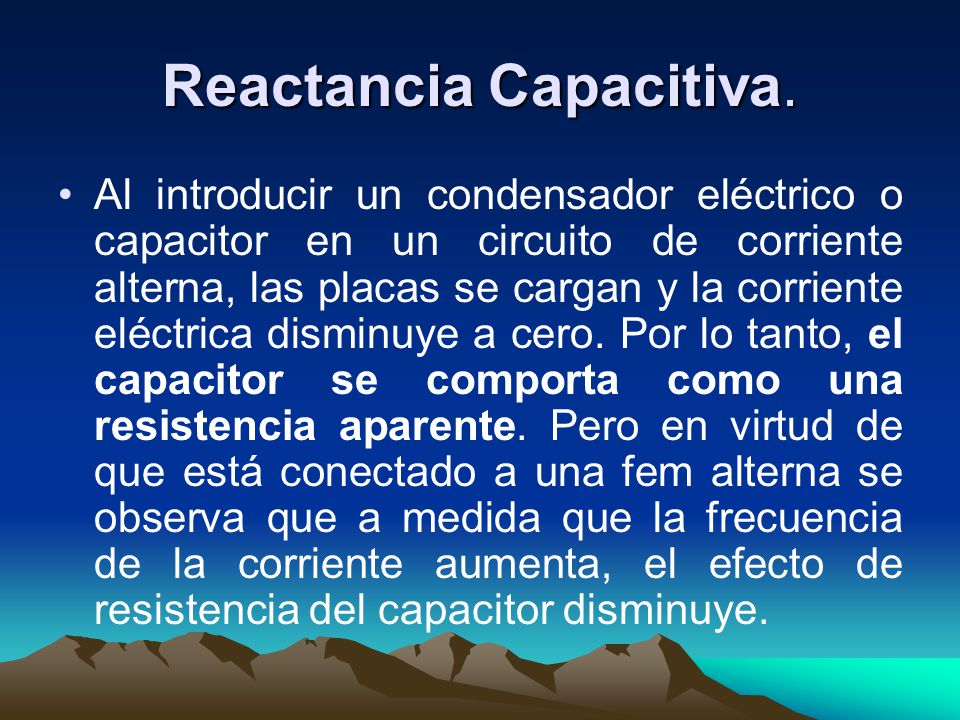 Reactancia Capacitiva.

• Al introducir un condensador eléctrico o capacitor en un circuito de corriente alterna, las placas se cargan y la corriente eléctrica disminuye a cero. Por lo tanto, el capacitor se comporta como una resistencia aparente. Pero en virtud de que está conectado a una fem alterna se observa que a medida que la frecuencia de la corriente aumenta, el efecto de resistencia del capacitor disminuye.